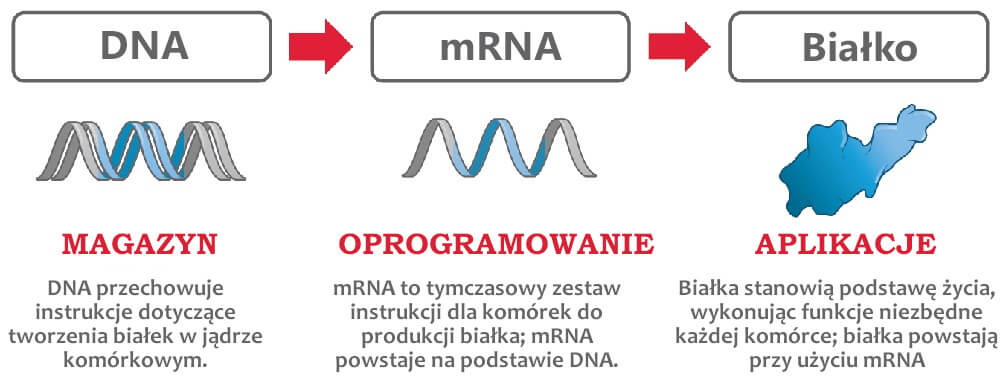 DNA

mRNA

Białko

MAGAZYN

DNA przechowuje instrukcje dotyczące tworzenia białek w jądrze komórkowym.

OPROGRAMOWANIE

mRNA to tymczasowy zestaw instrukcji dla komórek do produkcji białka; mRNA powstaje na podstawie DNA.

APLIKACJE

Białka stanowią podstawę życia, wykonując funkcje niezbędne każdej komórce; białka powstają przy użyciu mRNA